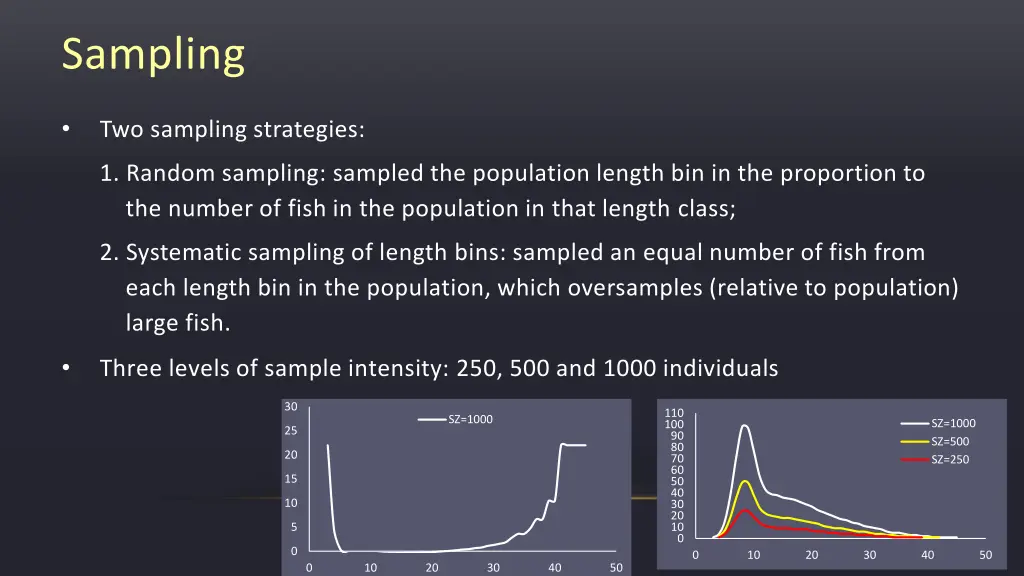 Sampling

• Two sampling strategies:

1. Random sampling: sampled the population length bin in the proportion to the number of fish in the population in that length class;

2. Systematic sampling of length bins: sampled an equal number of fish from each length bin in the population, which oversamples (relative to population) large fish.

• Three levels of sample intensity: 250, 500 and 1000 individuals

30
25
20
15
10
5
0
SZ=1000
0 10 20 30 40 50

110
100
90
80
70
60
50
40
30
20
10
0
SZ=1000
SZ=500
SZ=250
0 10 20 30 40 50